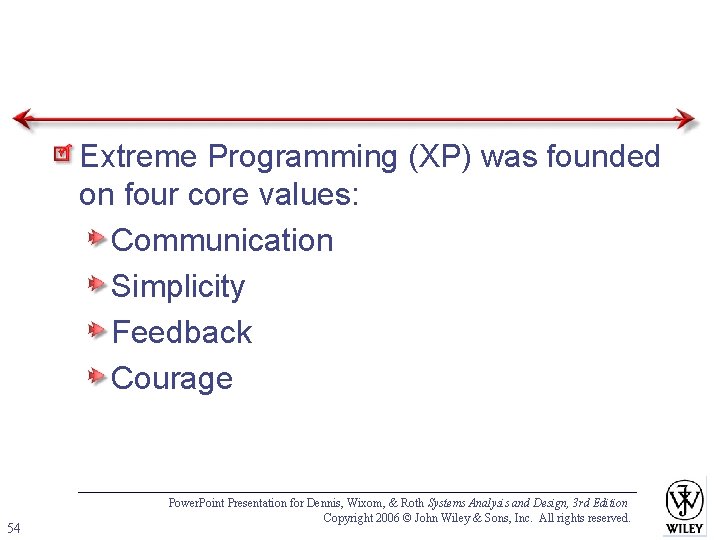 Extreme Programming (XP) was founded on four core values:

Communication

Simplicity

Feedback

Courage

PowerPoint Presentation for Dennis, Wixom, & Roth Systems Analysis and Design, 3rd Edition
Copyright 2006 © John Wiley & Sons, Inc. All rights reserved.

54

WILEY